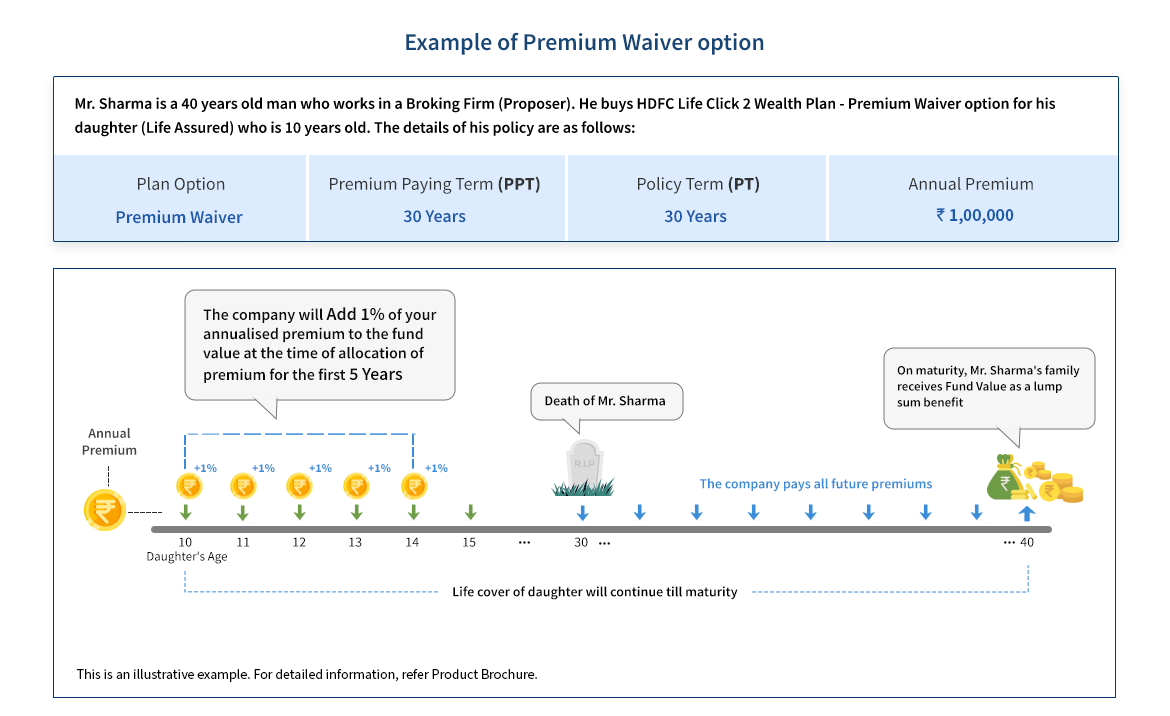 Example of Premium Waiver option

Mr. Sharma is a 40 years old man who works in a Broking Firm (Proposer). He buys HDFC Life Click 2 Wealth Plan - Premium Waiver option for his daughter (Life Assured) who is 10 years old. The details of his policy are as follows:

| Plan Option | Premium Paying Term (PPT) | Policy Term (PT) | Annual Premium |
|---|---|---|---|
| Premium Waiver | 30 Years | 30 Years | ₹ 1,00,000 |

The company will Add 1% of your annualised premium to the fund value at the time of allocation of premium for the first 5 Years

Death of Mr. Sharma

On maturity, Mr. Sharma's family receives Fund Value as a lump sum benefit

Annual Premium

+1% +1% +1% +1% +1%

R.I.P

The company pays all future premiums

10 11 12 13 14 15 ... 30 ... ... 40

Daughter's Age

Life cover of daughter will continue till maturity

This is an illustrative example. For detailed information, refer Product Brochure.